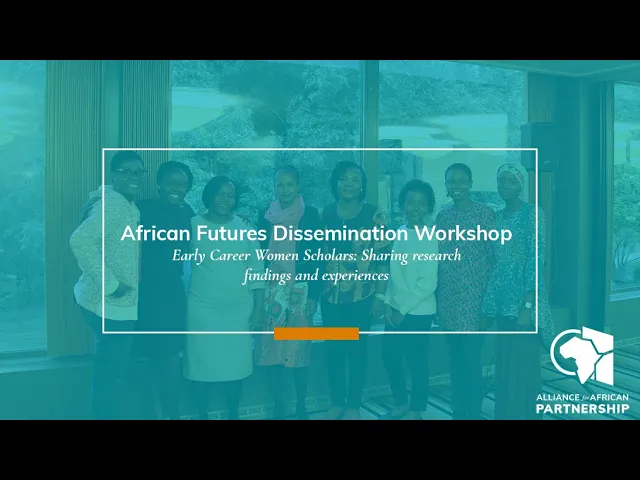 African Futures Dissemination Workshop
Early Career Women Scholars: Sharing research findings and experiences

ALLIANCE for AFRICAN PARTNERSHIP